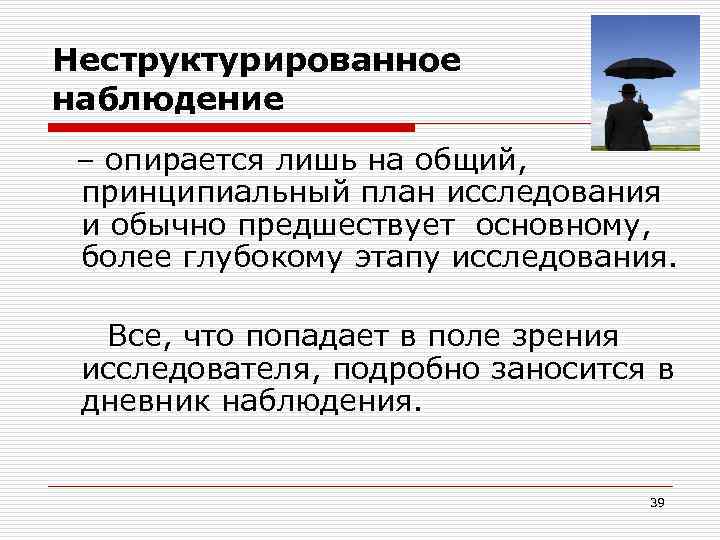 Неструктурированное наблюдение

– опирается лишь на общий, принципиальный план исследования и обычно предшествует основному, более глубокому этапу исследования.

Все, что попадает в поле зрения исследователя, подробно заносится в дневник наблюдения.

39